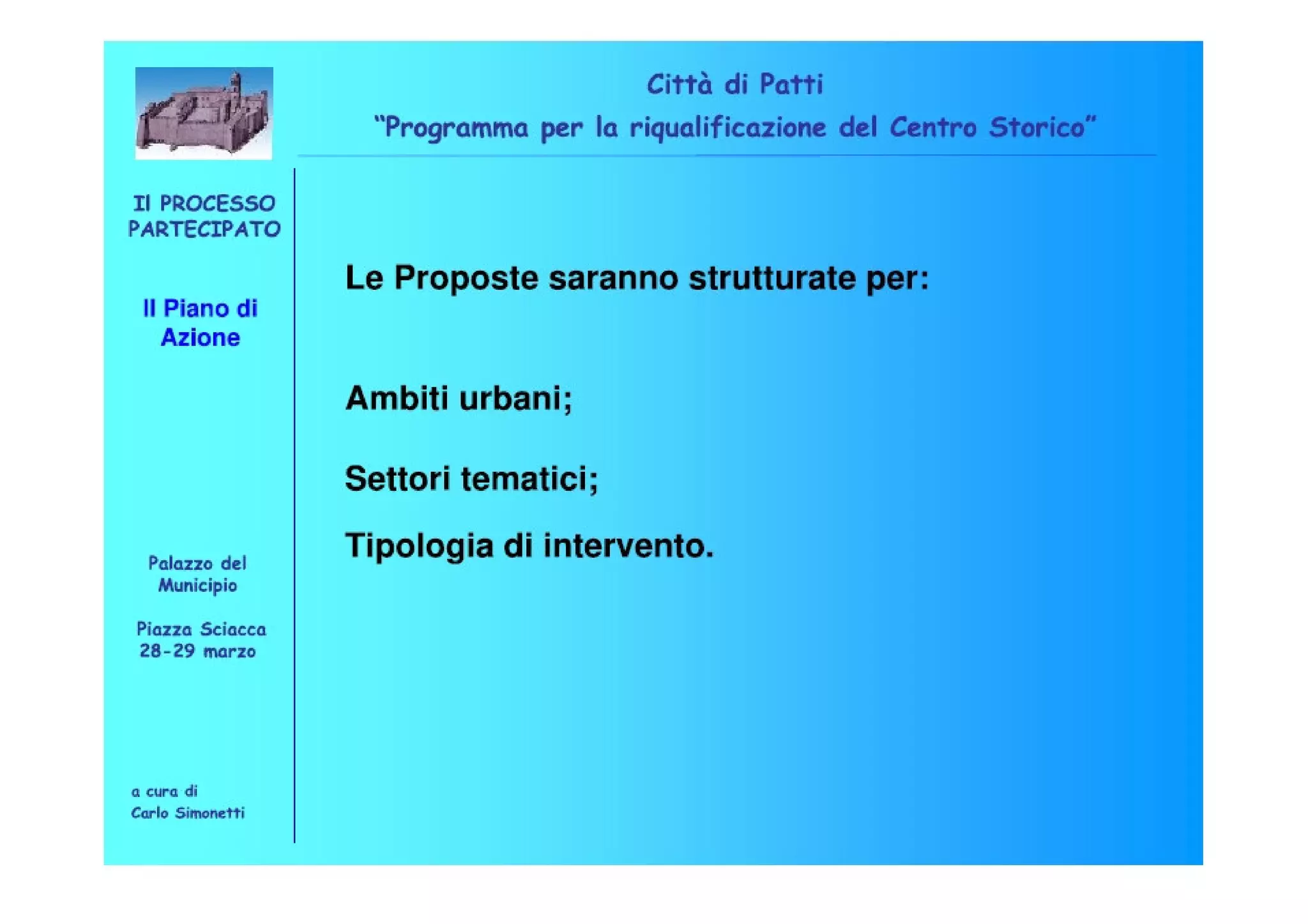 Città di Patti
"Programma per la riqualificazione del Centro Storico"

Il PROCESSO PARTECIPATO

Il Piano di Azione

Palazzo del Municipio

Piazza Sciacca 28-29 marzo

a cura di Carlo Simonetti

Le Proposte saranno strutturate per:

Ambiti urbani;

Settori tematici;

Tipologia di intervento.